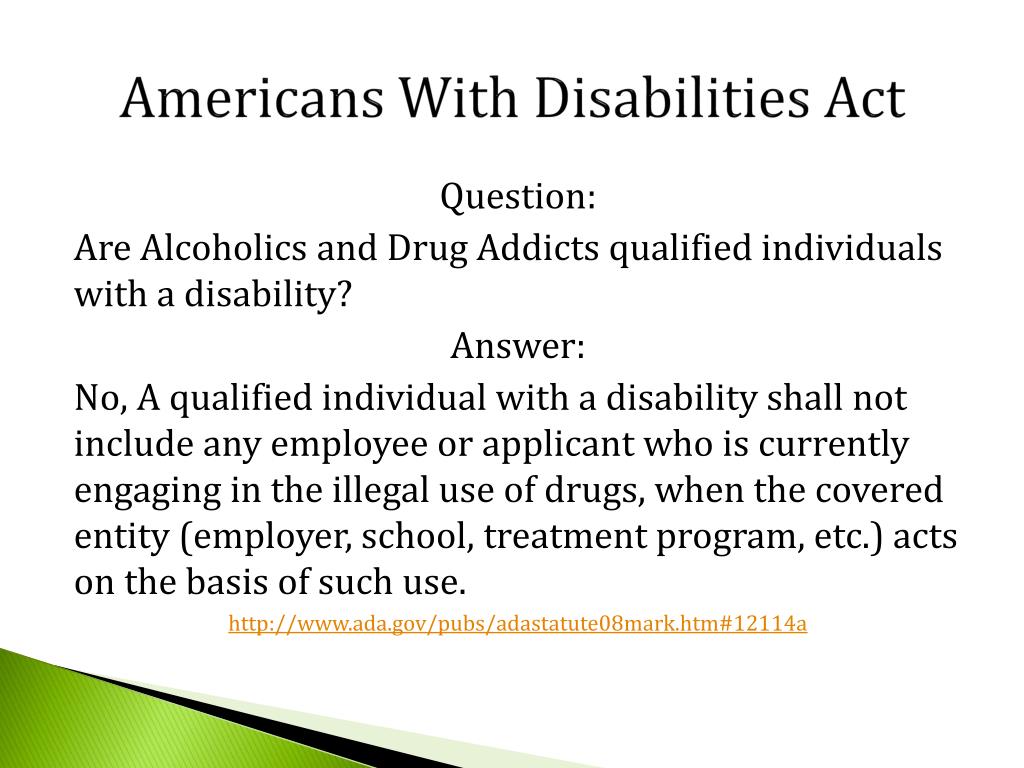 Americans With Disabilities Act

Question:

Are Alcoholics and Drug Addicts qualified individuals with a disability?

Answer:

No, A qualified individual with a disability shall not include any employee or applicant who is currently engaging in the illegal use of drugs, when the covered entity (employer, school, treatment program, etc.) acts on the basis of such use.

http://www.ada.gov/pubs/adastatute08mark.htm#12114a